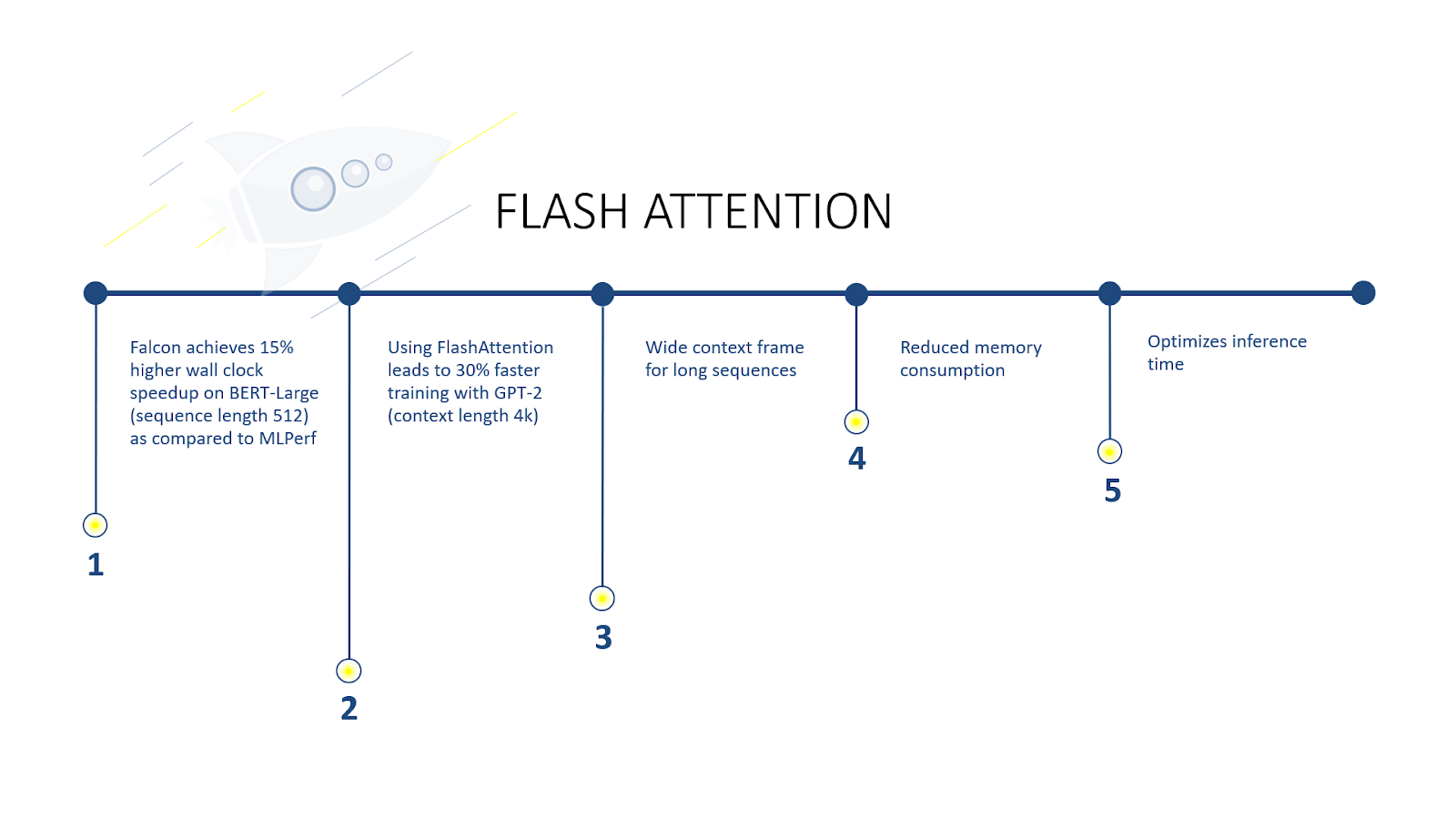 FLASH ATTENTION

Falcon achieves 15% higher wall clock speedup on BERT-Large (sequence length 512) as compared to MLPerf

1

Using FlashAttention leads to 30% faster training with GPT-2 (context length 4k)

2

Wide context frame for long sequences

3

Reduced memory consumption

4

Optimizes inference time

5